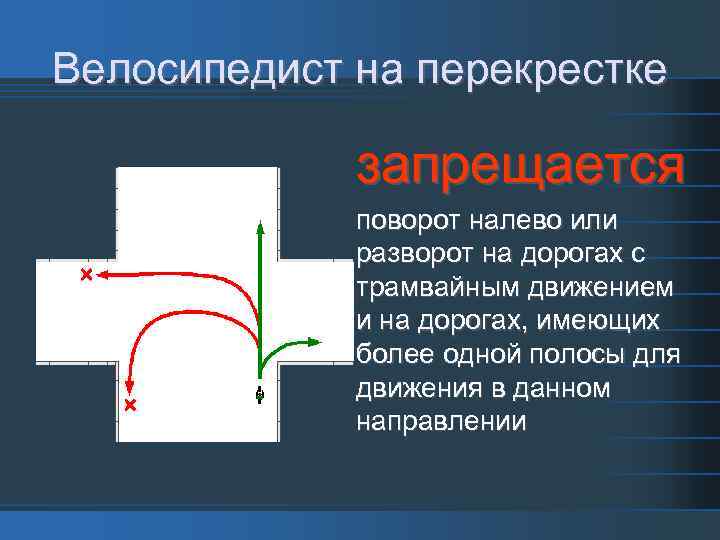 Велосипедист на перекрестке

запрещается

поворот налево или разворот на дорогах с трамвайным движением и на дорогах, имеющих более одной полосы для движения в данном направлении